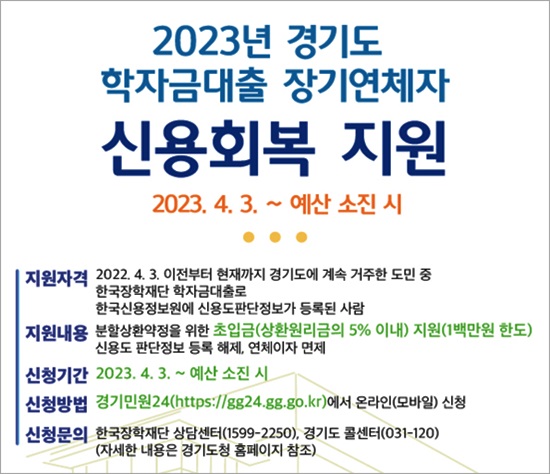 2023년 경기도
학자금대출 장기연체자
신용회복 지원

2023. 4. 3. ~ 예산 소진 시

지원자격 2022. 4. 3. 이전부터 현재까지 경기도에 계속 거주한 도민 중
한국장학재단 학자금대출로
한국신용정보원에 신용도판단정보가 등록된 사람

지원내용 분할상환약정을 위한 초입금(상환원리금의 5% 이내) 지원(1백만원 한도)
신용도 판단정보 등록 해제, 연체이자 면제

신청기간 2023. 4. 3. ~ 예산 소진 시

신청방법 경기민원24(https://gg24.gg.go.kr)에서 온라인(모바일) 신청

신청문의 한국장학재단 상담센터(1599-2250), 경기도 콜센터(031-120)
(자세한 내용은 경기도청 홈페이지 참조)